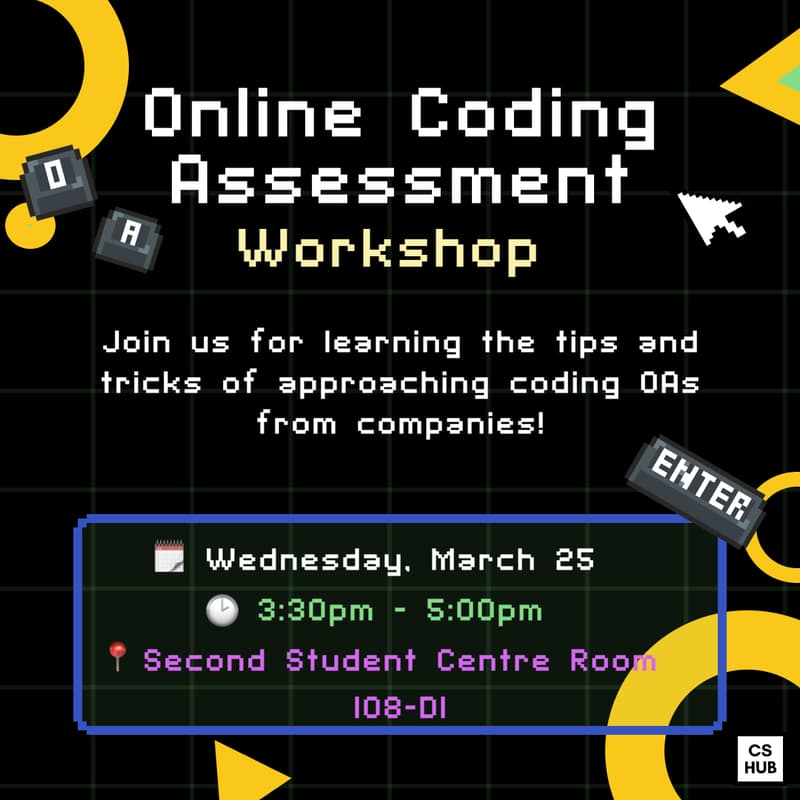 O

A

Online Coding Assessment Workshop

Join us for learning the tips and tricks of approaching coding OAs from companies!

ENTER

Wednesday, March 25

3:30pm - 5:00pm

Second Student Centre Room 108-D1

CS HUB